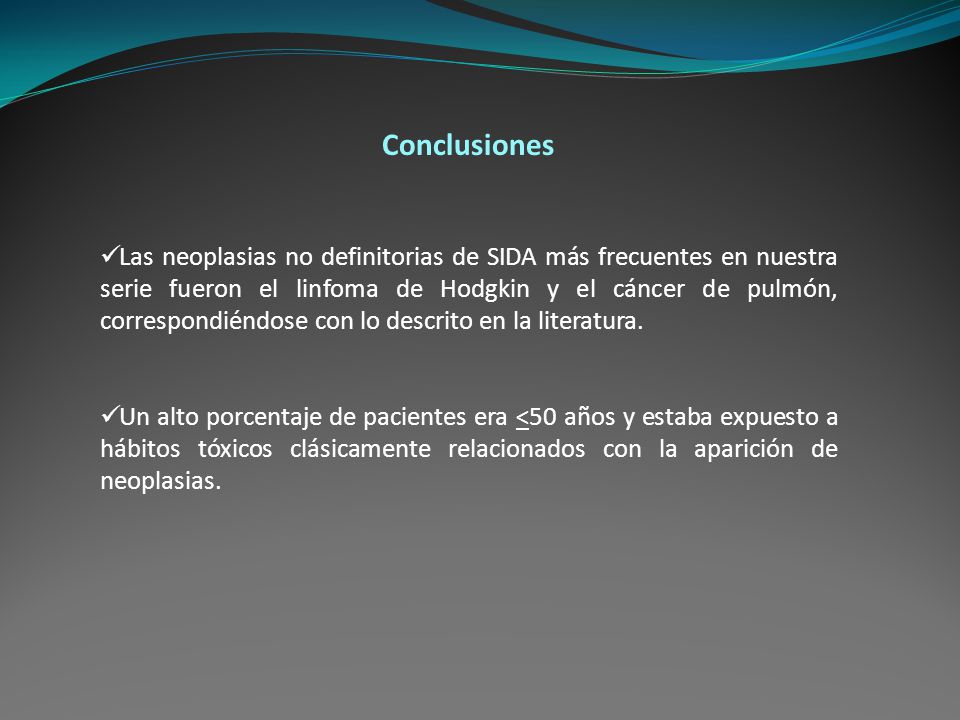 Conclusiones

✓Las neoplasias no definitorias de SIDA más frecuentes en nuestra serie fueron el linfoma de Hodgkin y el cáncer de pulmón, correspondiéndose con lo descrito en la literatura.

✓Un alto porcentaje de pacientes era $\leq$50 años y estaba expuesto a hábitos tóxicos clásicamente relacionados con la aparición de neoplasias.